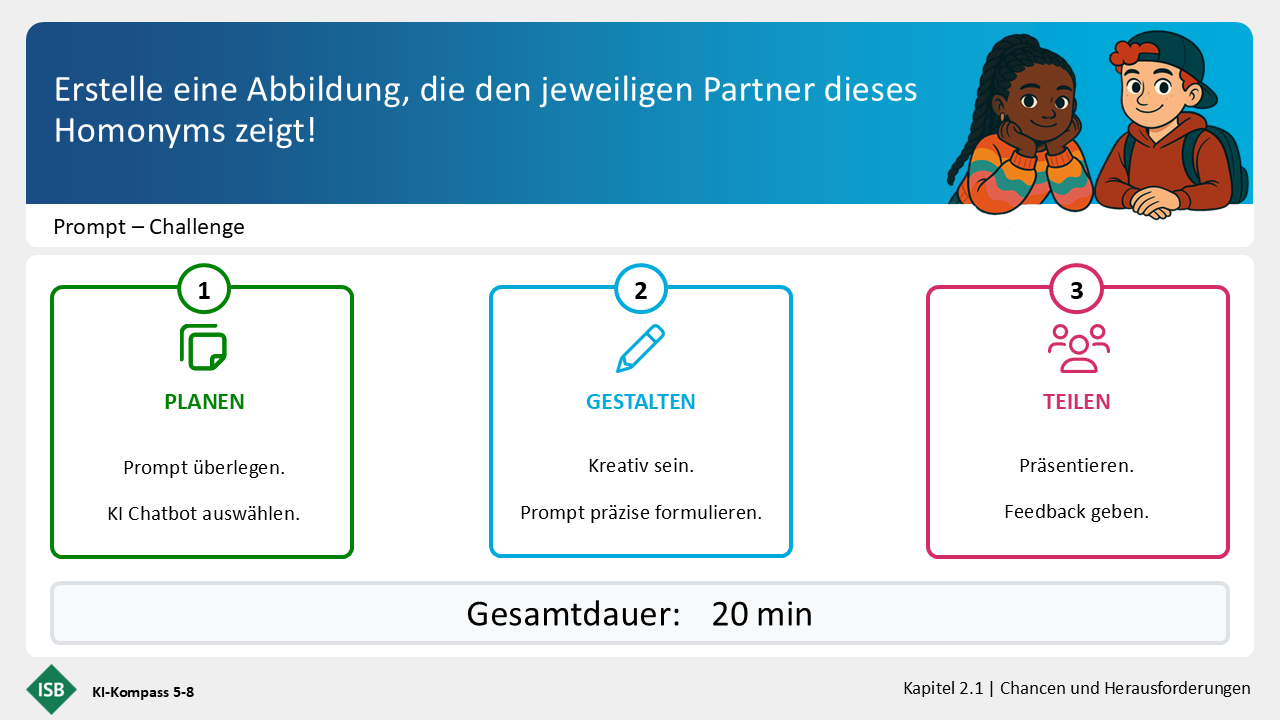 Erstelle eine Abbildung, die den jeweiligen Partner dieses Homonyms zeigt!

Prompt – Challenge

1

PLANEN

Prompt überlegen.

KI Chatbot auswählen.

2

GESTALTEN

Kreativ sein.

Prompt präzise formulieren.

3

TEILEN

Präsentieren.

Feedback geben.

Gesamtdauer: 20 min

ISB

KI-Kompass 5-8

Kapitel 2.1 | Chancen und Herausforderungen